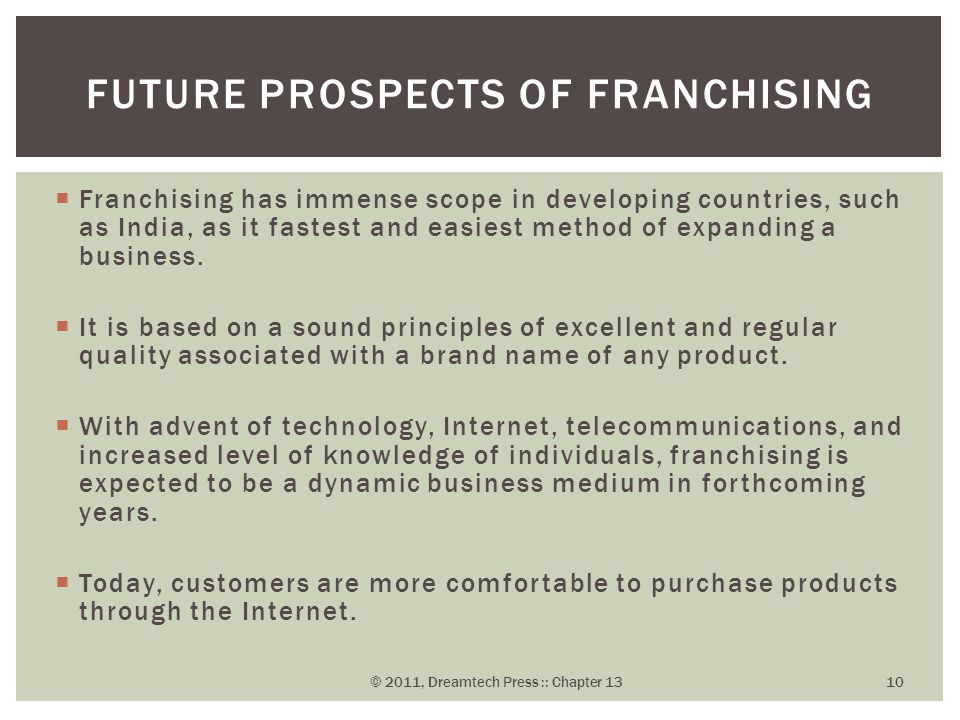 FUTURE PROSPECTS OF FRANCHISING

▪ Franchising has immense scope in developing countries, such as India, as it fastest and easiest method of expanding a business.

▪ It is based on a sound principles of excellent and regular quality associated with a brand name of any product.

▪ With advent of technology, Internet, telecommunications, and increased level of knowledge of individuals, franchising is expected to be a dynamic business medium in forthcoming years.

▪ Today, customers are more comfortable to purchase products through the Internet.

© 2011, Dreamtech Press :: Chapter 13

10